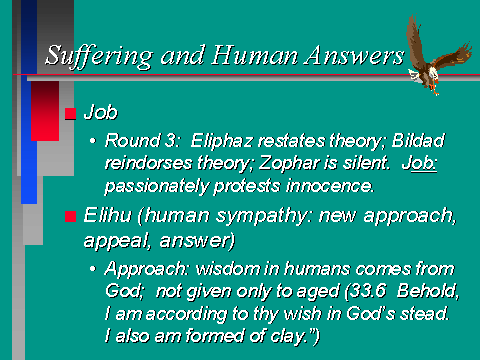 Suffering and Human Answers

Job

• Round 3: Eliphaz restates theory; Bildad reindorses theory; Zophar is silent. Job: passionately protests innocence.

Elihu (human sympathy: new approach, appeal, answer)

• Approach: wisdom in humans comes from God; not given only to aged (33.6 Behold, I am according to thy wish in God's stead. I also am formed of clay.")